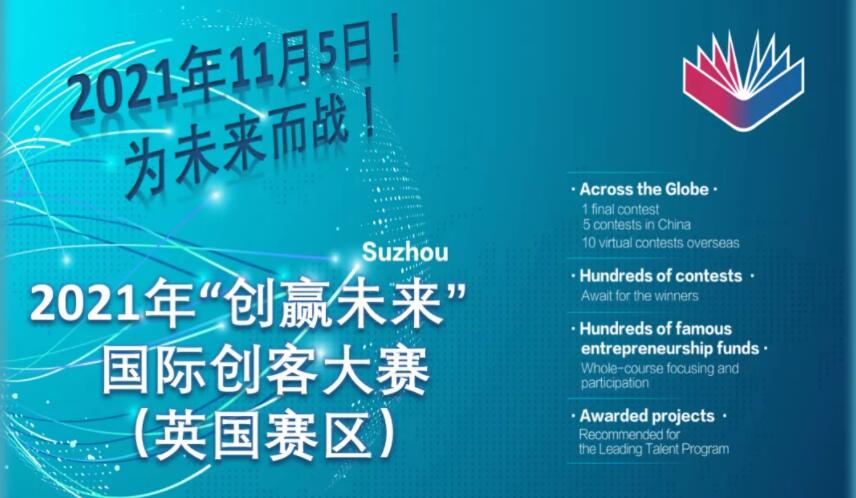 2021年11月5日！
为未来而战！

Suzhou
2021年“创赢未来”
国际创客大赛
（英国赛区）

· Across the Globe ·
1 final contest
5 contests in China
10 virtual contests overseas

· Hundreds of contests ·
Await for the winners

· Hundreds of famous entrepreneurship funds ·
Whole-course focusing and participation

· Awarded projects ·
Recommended for the Leading Talent Program